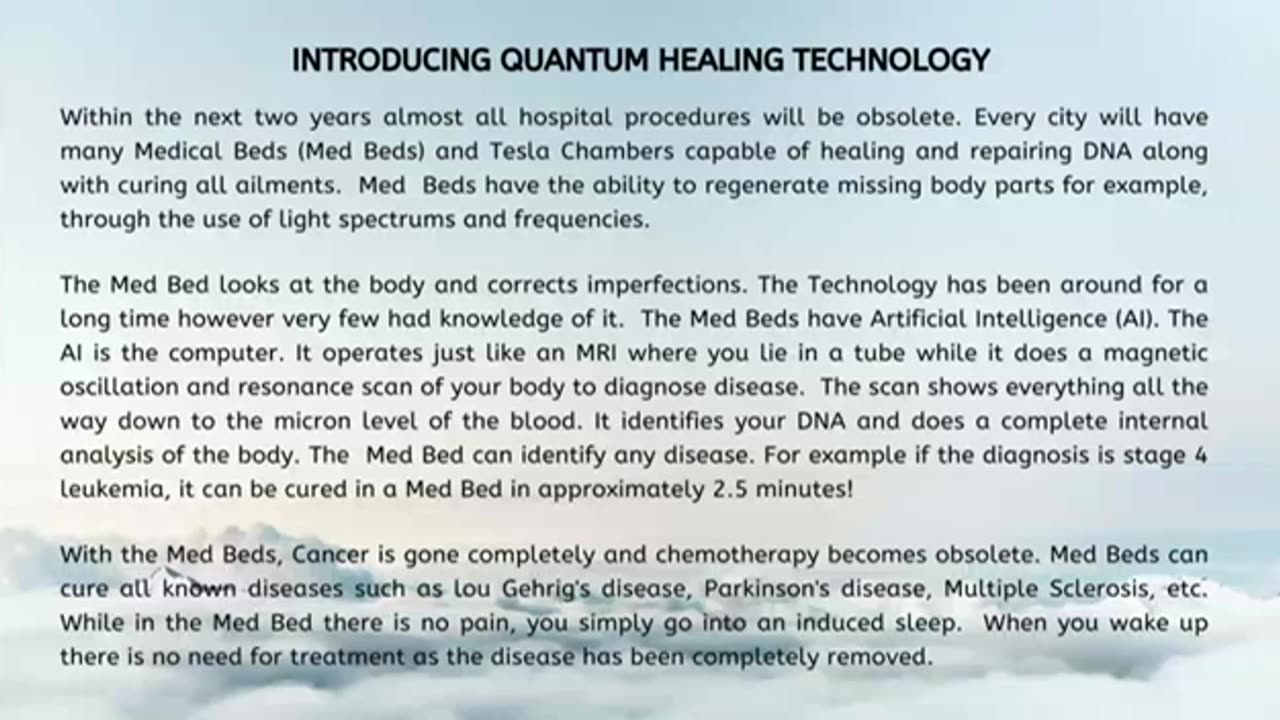 INTRODUCING QUANTUM HEALING TECHNOLOGY

Within the next two years almost all hospital procedures will be obsolete. Every city will have many Medical Beds (Med Beds) and Tesla Chambers capable of healing and repairing DNA along with curing all ailments. Med Beds have the ability to regenerate missing body parts for example, through the use of light spectrums and frequencies.

The Med Bed looks at the body and corrects imperfections. The Technology has been around for a long time however very few had knowledge of it. The Med Beds have Artificial Intelligence (AI). The AI is the computer. It operates just like an MRI where you lie in a tube while it does a magnetic oscillation and resonance scan of your body to diagnose disease. The scan shows everything all the way down to the micron level of the blood. It identifies your DNA and does a complete internal analysis of the body. The Med Bed can identify any disease. For example if the diagnosis is stage 4 leukemia, it can be cured in a Med Bed in approximately 2.5 minutes!

With the Med Beds, Cancer is gone completely and chemotherapy becomes obsolete. Med Beds can cure all known diseases such as lou Gehrig's disease, Parkinson's disease, Multiple Sclerosis, etc. While in the Med Bed there is no pain, you simply go into an induced sleep. When you wake up there is no need for treatment as the disease has been completely removed.